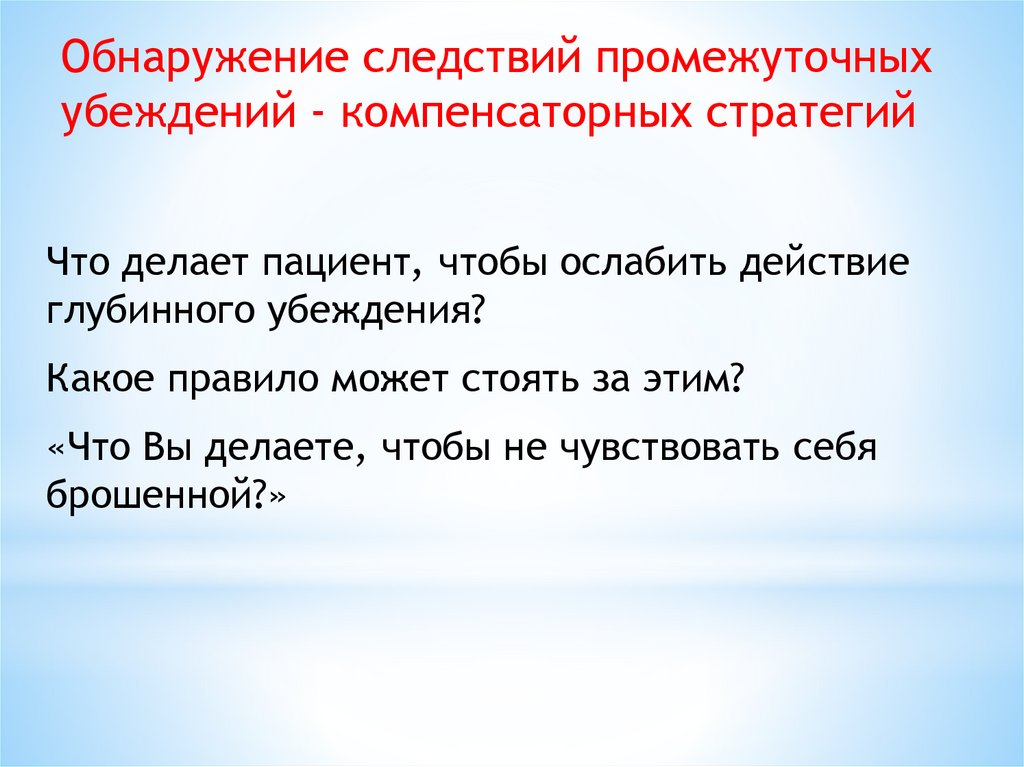 Обнаружение следствий промежуточных убеждений - компенсаторных стратегий

Что делает пациент, чтобы ослабить действие глубинного убеждения?

Какое правило может стоять за этим?

«Что Вы делаете, чтобы не чувствовать себя брошенной?»